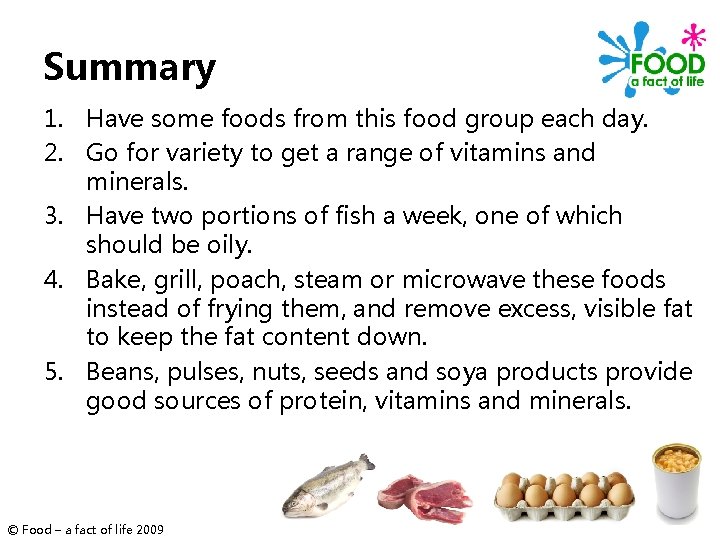 Summary

FOOD
a fact of life

1. Have some foods from this food group each day.
2. Go for variety to get a range of vitamins and minerals.
3. Have two portions of fish a week, one of which should be oily.
4. Bake, grill, poach, steam or microwave these foods instead of frying them, and remove excess, visible fat to keep the fat content down.
5. Beans, pulses, nuts, seeds and soya products provide good sources of protein, vitamins and minerals.

© Food – a fact of life 2009